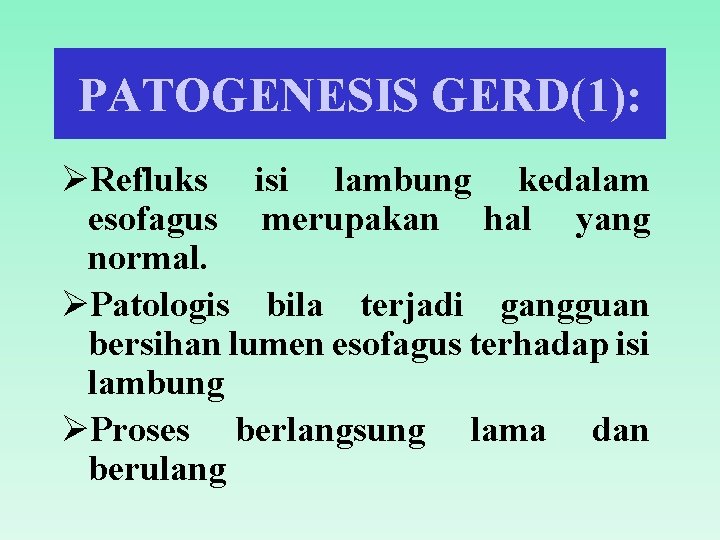 PATOGENESIS GERD(1):

➢Refluks isi lambung kedalam esofagus merupakan hal yang normal.

➢Patologis bila terjadi gangguan bersihan lumen esofagus terhadap isi lambung

➢Proses berlangsung lama dan berulang